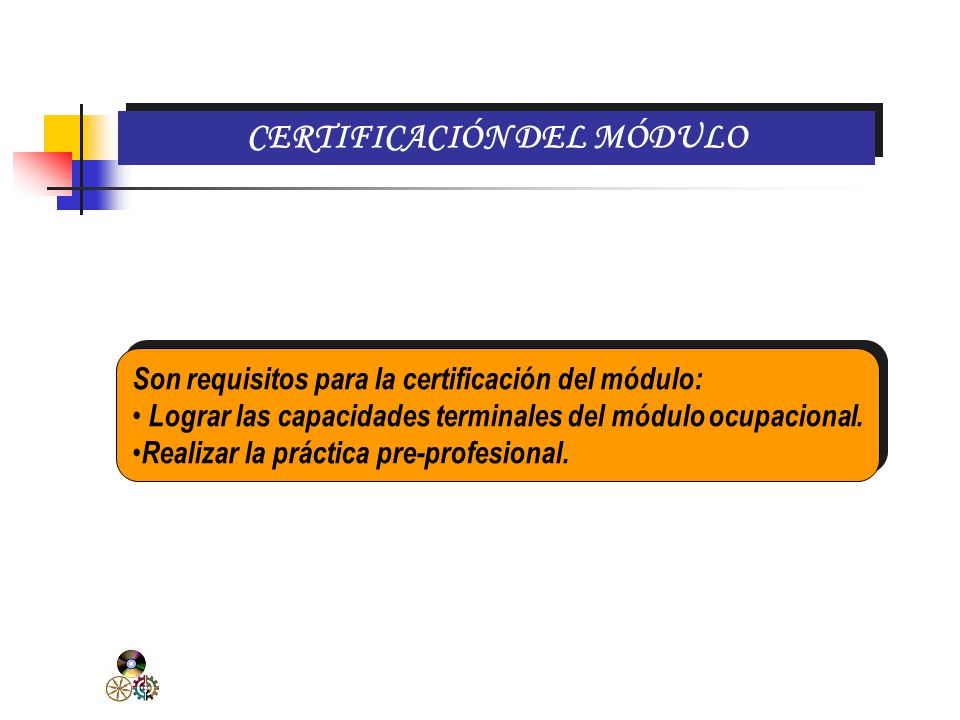 CERTIFICACIÓN DEL MÓDULO

Son requisitos para la certificación del módulo:
• Lograr las capacidades terminales del módulo ocupacional.
•Realizar la práctica pre-profesional.